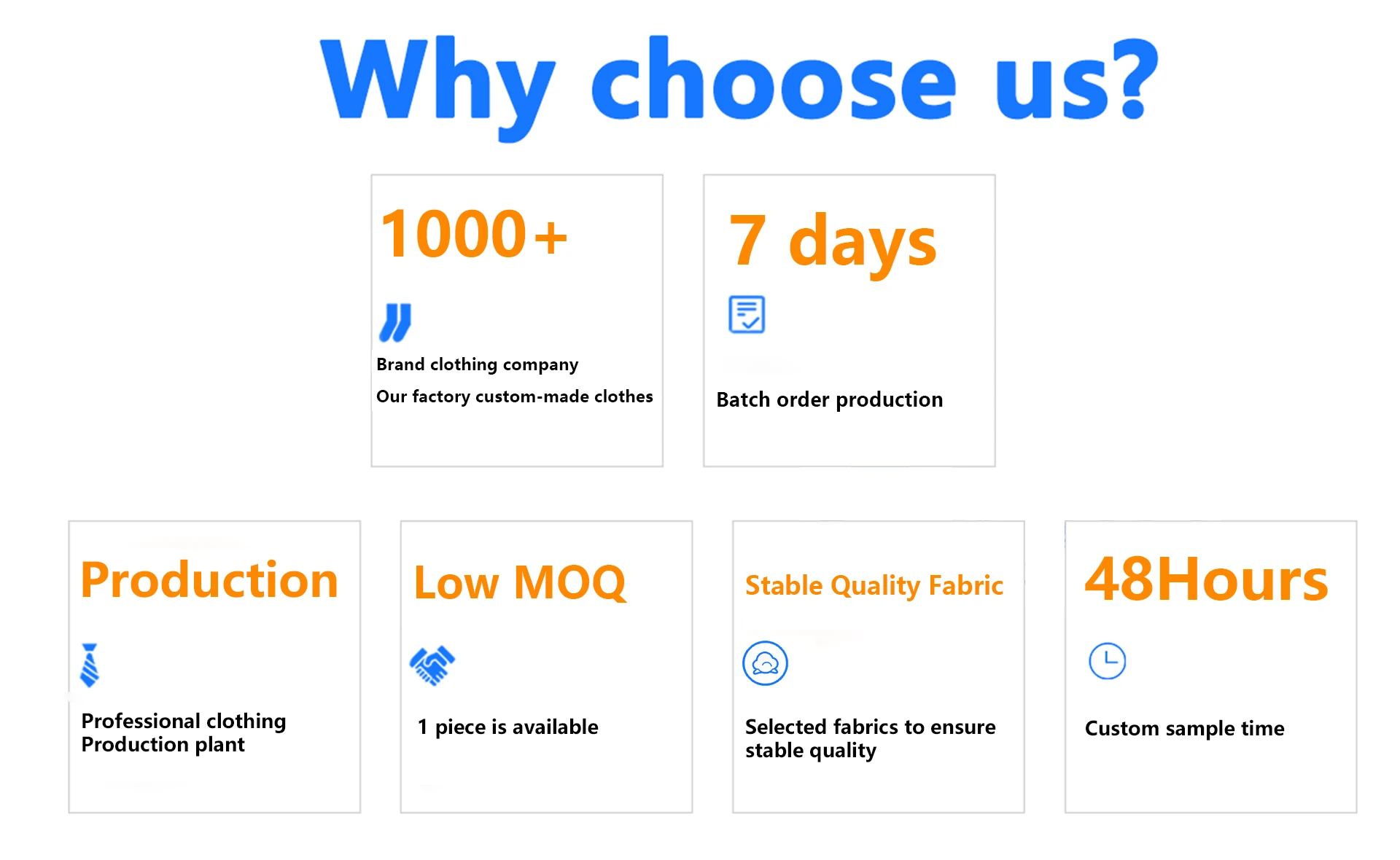 Why choose us?

1000+

Brand clothing company

Our factory custom-made clothes

7 days

Batch order production

Production

Professional clothing Production plant

Low MOQ

1 piece is available

Stable Quality Fabric

Selected fabrics to ensure stable quality

48Hours

Custom sample time